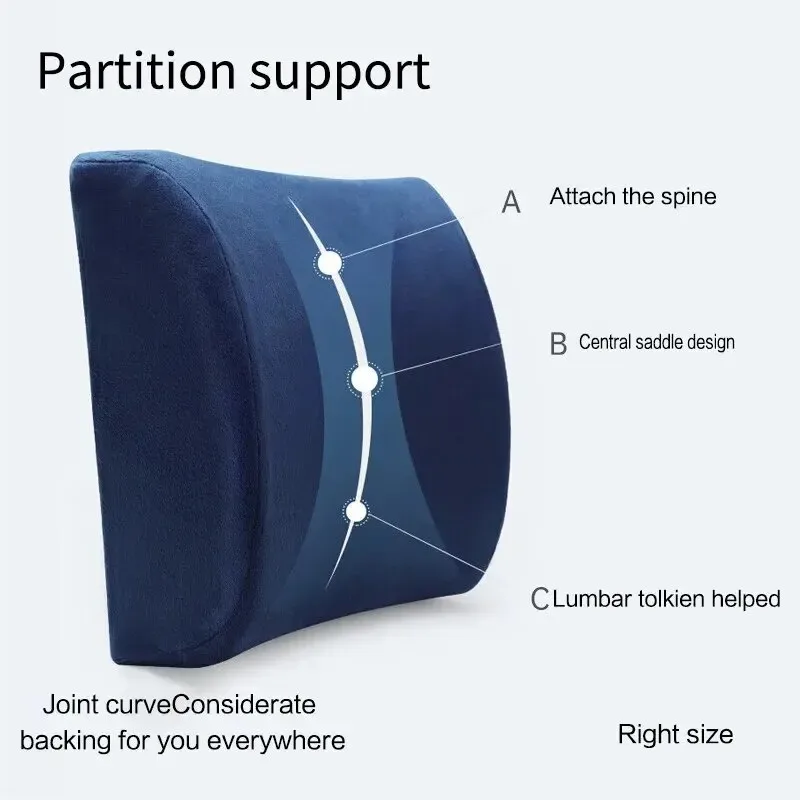 Partition support

A Attach the spine

B Central saddle design

C Lumbar tolkien helped

Joint curveConsiderate backing for you everywhere

Right size